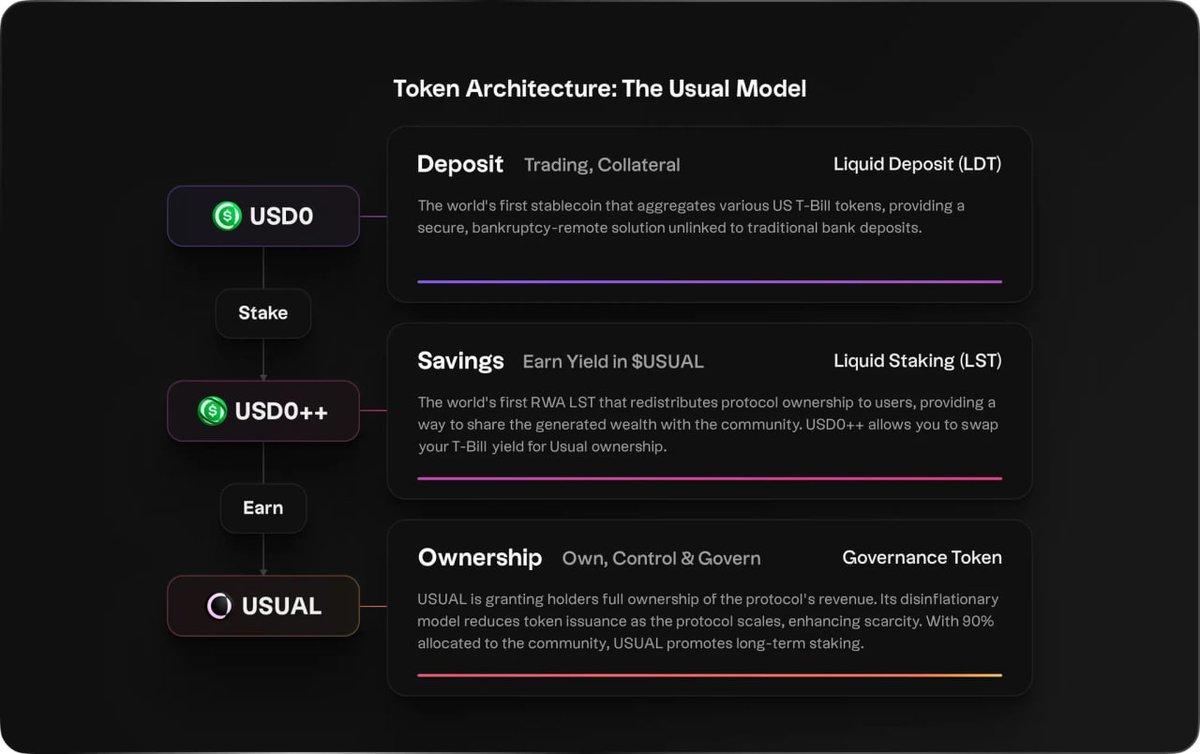 Token Architecture: The Usual Model

USD0

Stake

USD0++

Earn

USUAL

Deposit Trading, Collateral Liquid Deposit (LDT)

The world's first stablecoin that aggregates various US T-Bill tokens, providing a secure, bankruptcy-remote solution unlinked to traditional bank deposits.

Savings Earn Yield in $USUAL Liquid Staking (LST)

The world's first RWA LST that redistributes protocol ownership to users, providing a way to share the generated wealth with the community. USD0++ allows you to swap your T-Bill yield for Usual ownership.

Ownership Own, Control & Govern Governance Token

USUAL is granting holders full ownership of the protocol's revenue. Its disinflationary model reduces token issuance as the protocol scales, enhancing scarcity. With 90% allocated to the community, USUAL promotes long-term staking.